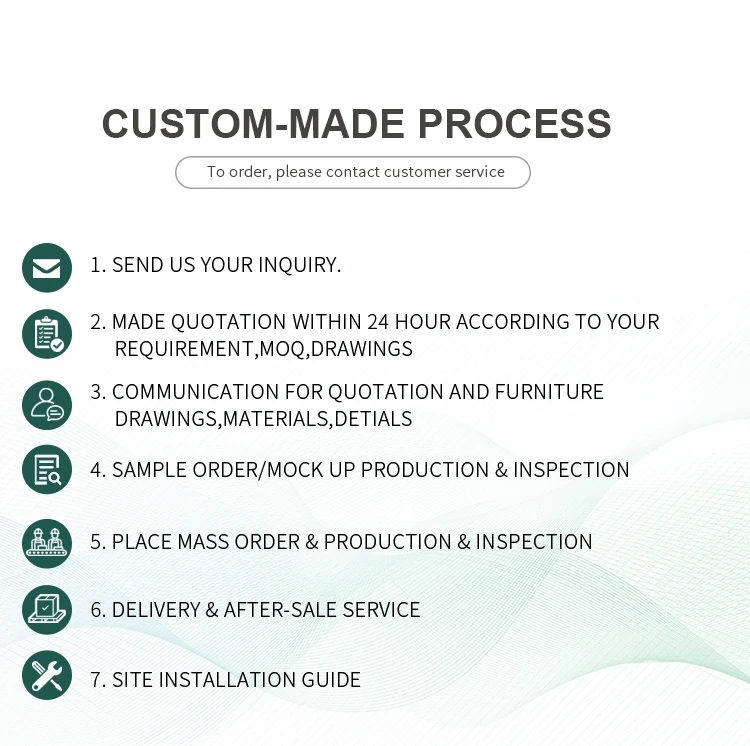 CUSTOM-MADE PROCESS

To order, please contact customer service

1. SEND US YOUR INQUIRY.

2. MADE QUOTATION WITHIN 24 HOUR ACCORDING TO YOUR REQUIREMENT,MOQ,DRAWINGS

3. COMMUNICATION FOR QUOTATION AND FURNITURE DRAWINGS,MATERIALS,DETIALS

4. SAMPLE ORDER/MOCK UP PRODUCTION & INSPECTION

5. PLACE MASS ORDER & PRODUCTION & INSPECTION

6. DELIVERY & AFTER-SALE SERVICE

7. SITE INSTALLATION GUIDE